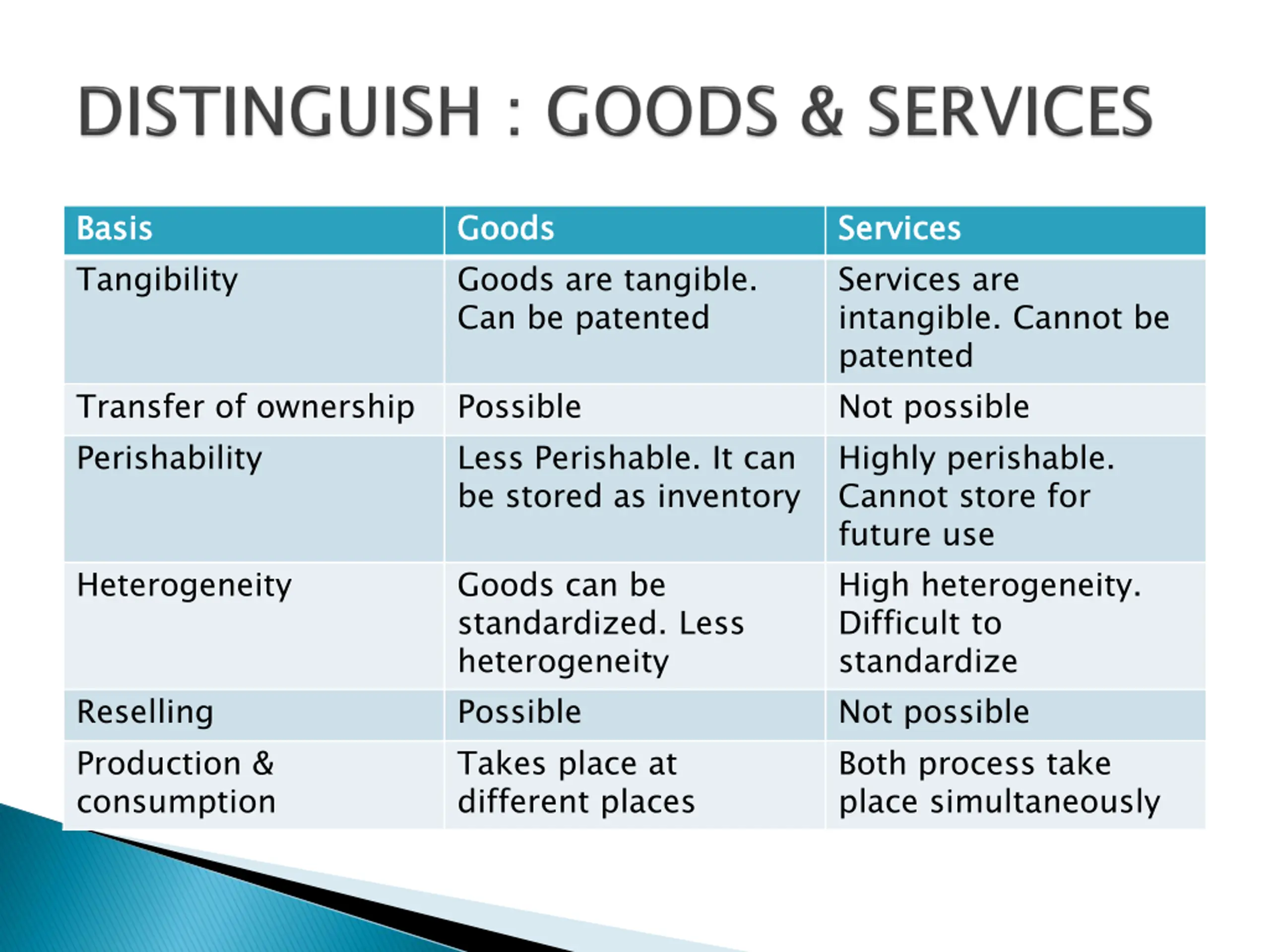 DISTINGUISH : GOODS & SERVICES

| Basis | Goods | Services |
|---|---|---|
| Tangibility | Goods are tangible. Can be patented | Services are intangible. Cannot be patented |
| Transfer of ownership | Possible | Not possible |
| Perishability | Less Perishable. It can be stored as inventory | Highly perishable. Cannot store for future use |
| Heterogeneity | Goods can be standardized. Less heterogeneity | High heterogeneity. Difficult to standardize |
| Reselling | Possible | Not possible |
| Production & consumption | Takes place at different places | Both process take place simultaneously |